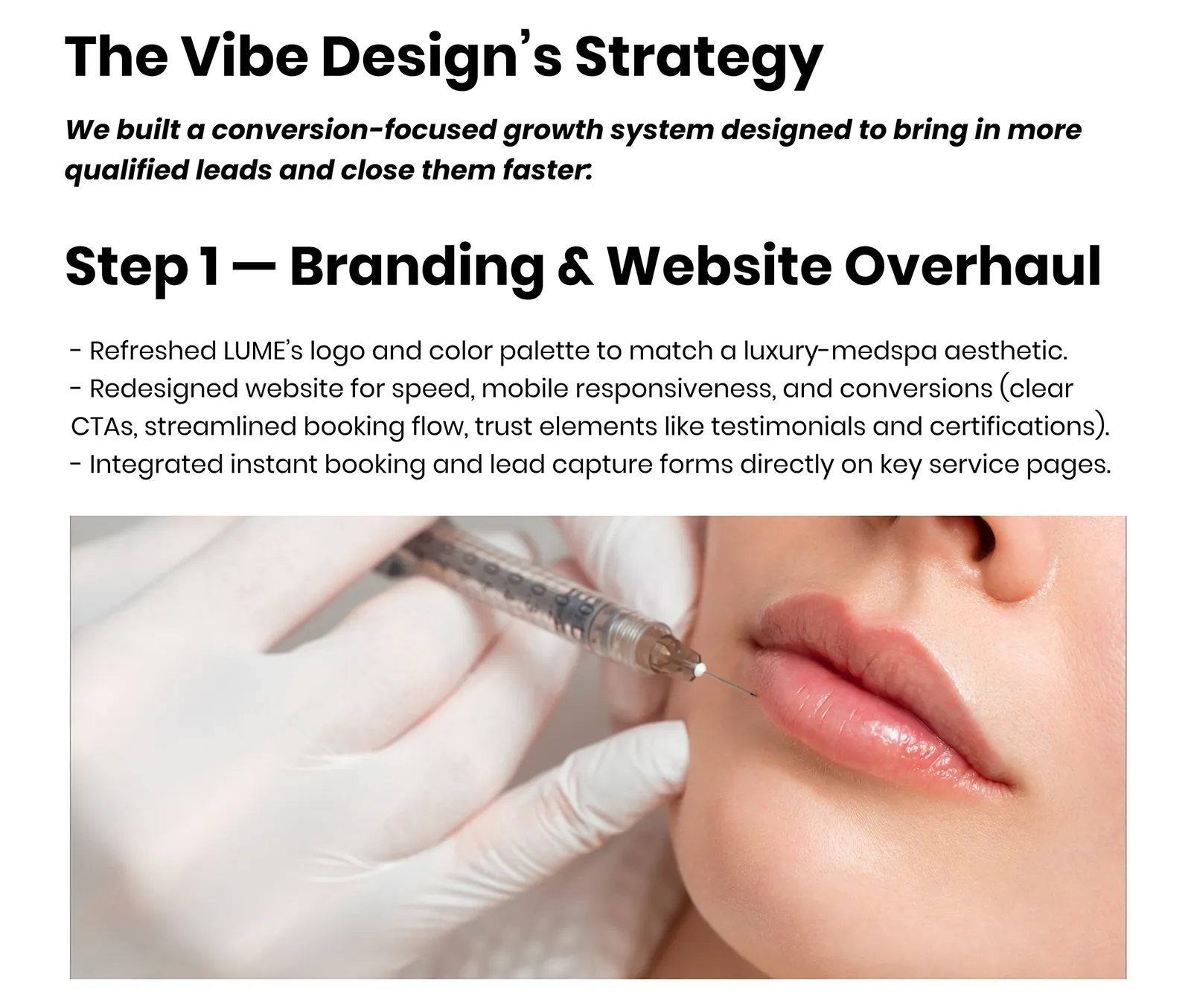 The Vibe Design's Strategy

We built a conversion-focused growth system designed to bring in more qualified leads and close them faster:

Step 1 — Branding & Website Overhaul

- Refreshed LUME's logo and color palette to match a luxury-medspa aesthetic.
- Redesigned website for speed, mobile responsiveness, and conversions (clear CTAs, streamlined booking flow, trust elements like testimonials and certifications).
- Integrated instant booking and lead capture forms directly on key service pages.